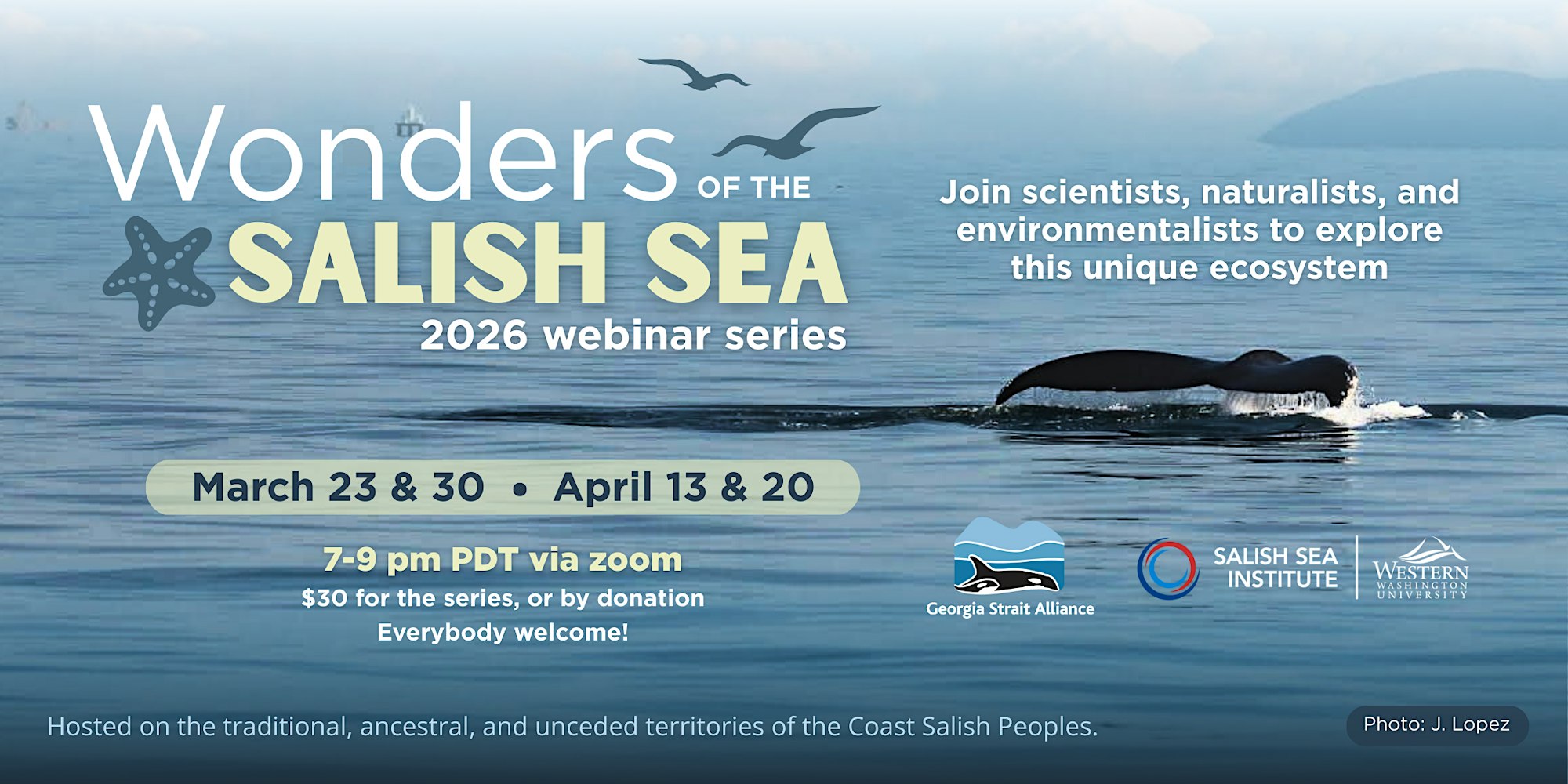 Wonders OF THE SALISH SEA
2026 webinar series

Join scientists, naturalists, and environmentalists to explore this unique ecosystem

March 23 & 30 • April 13 & 20

7-9 pm PDT via zoom
$30 for the series, or by donation
Everybody welcome!

Georgia Strait Alliance

SALISH SEA INSTITUTE

WESTERN WASHINGTON UNIVERSITY

Hosted on the traditional, ancestral, and unceded territories of the Coast Salish Peoples.

Photo: J. Lopez